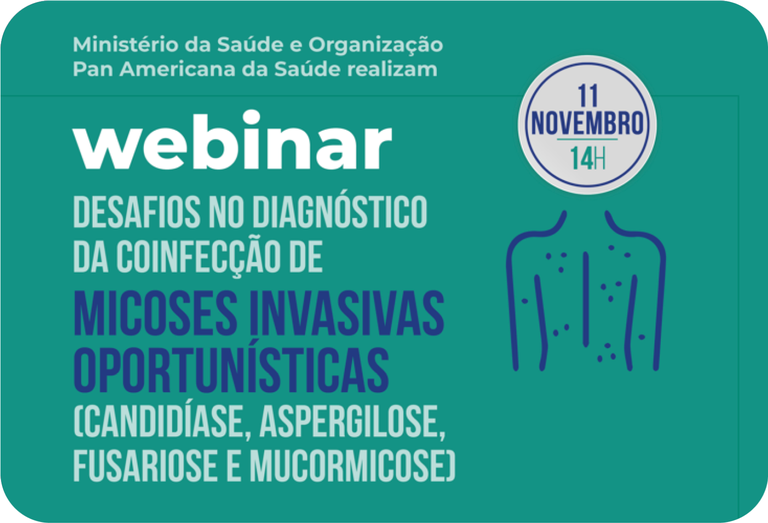 Ministério da Saúde e Organização Pan Americana da Saúde realizam

11 NOVEMBRO 14H

webinar

DESAFIOS NO DIAGNÓSTICO DA COINFECÇÃO DE

MICOSES INVASIVAS OPORTUNÍSTICAS

(CANDIDÍASE, ASPERGILOSE, FUSARIOSE E MUCORMICOSE)